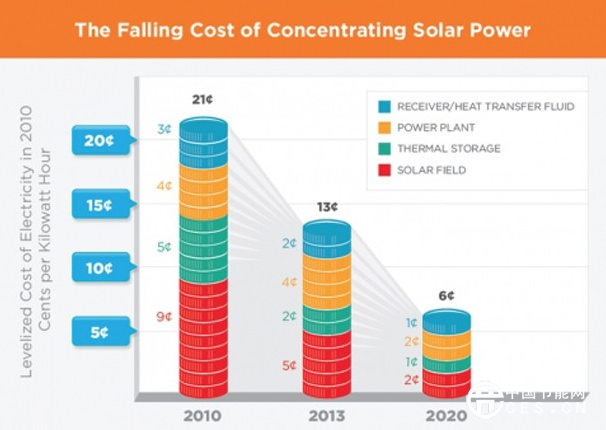 The Falling Cost of Concentrating Solar Power

Levelized Cost of Electricity in 2010 Cents per Kilowatt Hour

20¢
15¢
10¢
5¢

RECEIVER/HEAT TRANSFER FLUID
POWER PLANT
THERMAL STORAGE
SOLAR FIELD

21¢
3¢
4¢
5¢
9¢

13¢
2¢
4¢
2¢
5¢

6¢
1¢
2¢
1¢
2¢

2010
2013
2020

中国节能网
CES.CN